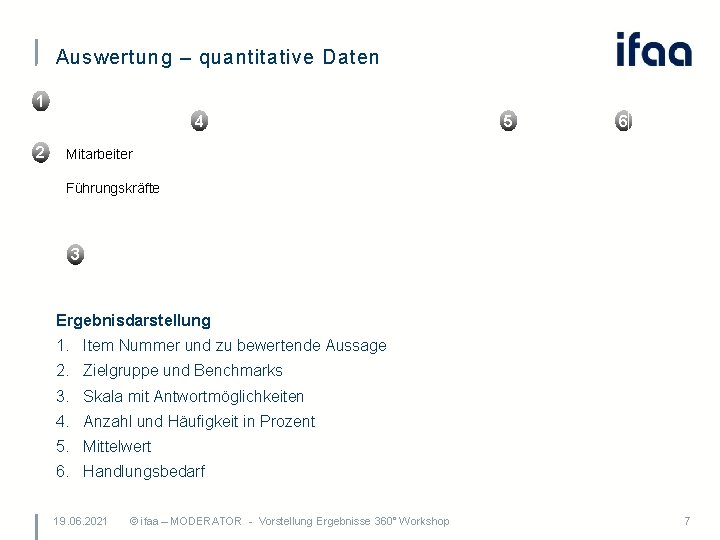 Auswertung – quantitative Daten

ifaa

1

4

5

6

2 Mitarbeiter

Führungskräfte

3

Ergebnisdarstellung

1. Item Nummer und zu bewertende Aussage
2. Zielgruppe und Benchmarks
3. Skala mit Antwortmöglichkeiten
4. Anzahl und Häufigkeit in Prozent
5. Mittelwert
6. Handlungsbedarf

19.06.2021 © ifaa – MODERATOR - Vorstellung Ergebnisse 360° Workshop 7